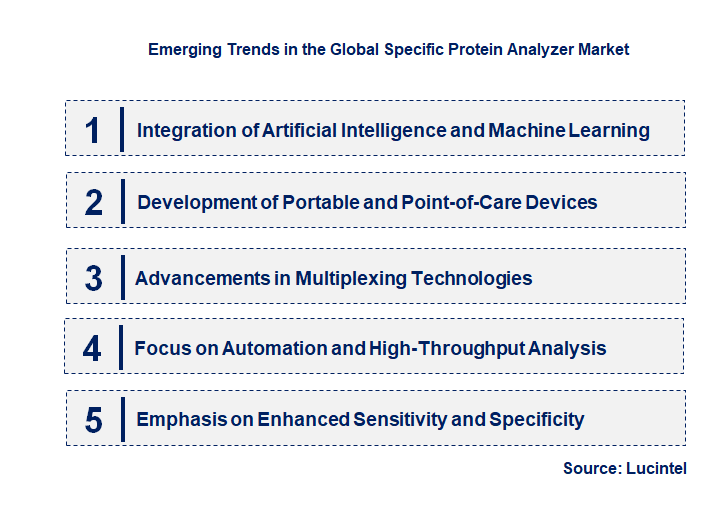 Emerging Trends in the Global Specific Protein Analyzer Market

1 Integration of Artificial Intelligence and Machine Learning

2 Development of Portable and Point-of-Care Devices

3 Advancements in Multiplexing Technologies

4 Focus on Automation and High-Throughput Analysis

5 Emphasis on Enhanced Sensitivity and Specificity

Source: Lucintel